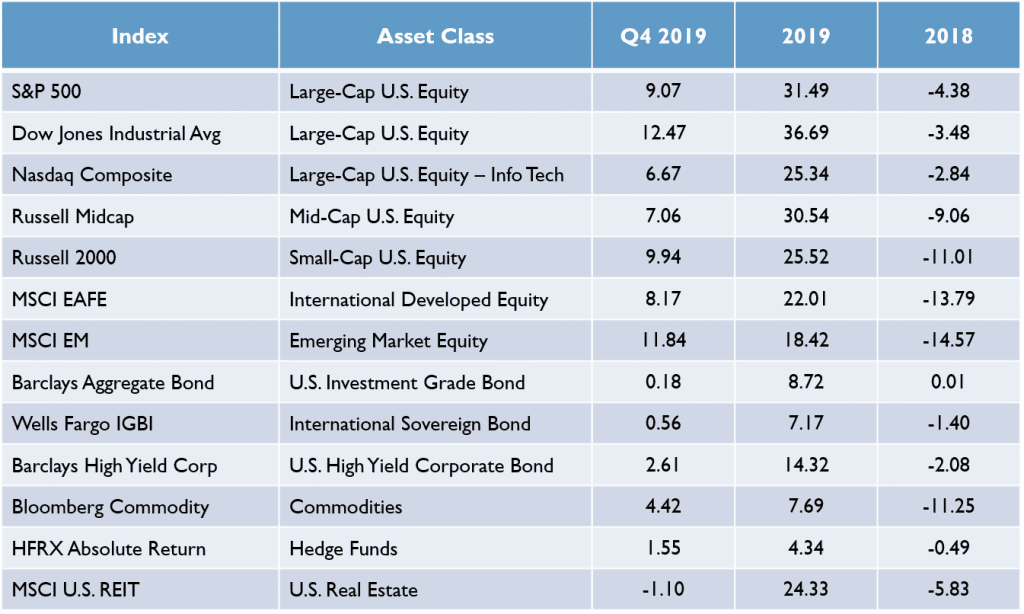 | Index | Asset Class | Q4 2019 | 2019 | 2018 |
|---|---|---|---|---|
| S&P 500 | Large-Cap U.S. Equity | 9.07 | 31.49 | -4.38 |
| Dow Jones Industrial Avg | Large-Cap U.S. Equity | 12.47 | 36.69 | -3.48 |
| Nasdaq Composite | Large-Cap U.S. Equity – Info Tech | 6.67 | 25.34 | -2.84 |
| Russell Midcap | Mid-Cap U.S. Equity | 7.06 | 30.54 | -9.06 |
| Russell 2000 | Small-Cap U.S. Equity | 9.94 | 25.52 | -11.01 |
| MSCI EAFE | International Developed Equity | 8.17 | 22.01 | -13.79 |
| MSCI EM | Emerging Market Equity | 11.84 | 18.42 | -14.57 |
| Barclays Aggregate Bond | U.S. Investment Grade Bond | 0.18 | 8.72 | 0.01 |
| Wells Fargo IGBI | International Sovereign Bond | 0.56 | 7.17 | -1.40 |
| Barclays High Yield Corp | U.S. High Yield Corporate Bond | 2.61 | 14.32 | -2.08 |
| Bloomberg Commodity | Commodities | 4.42 | 7.69 | -11.25 |
| HFRX Absolute Return | Hedge Funds | 1.55 | 4.34 | -0.49 |
| MSCI U.S. REIT | U.S. Real Estate | -1.10 | 24.33 | -5.83 |